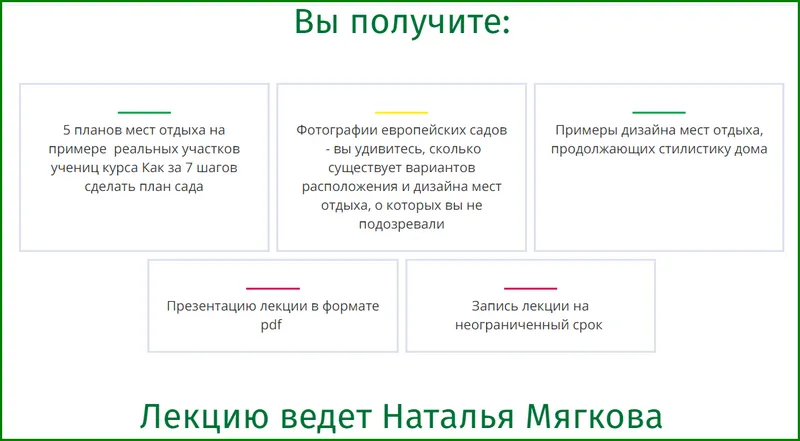 Вы получите:

5 планов мест отдыха на примере реальных участков учениц курса Как за 7 шагов сделать план сада

Фотографии европейских садов - вы удивитесь, сколько существует вариантов расположения и дизайна мест отдыха, о которых вы не подозревали

Примеры дизайна мест отдыха, продолжающих стилистику дома

Презентацию лекции в формате pdf

Запись лекции на неограниченный срок

Лекцию ведет Наталья Мягкова